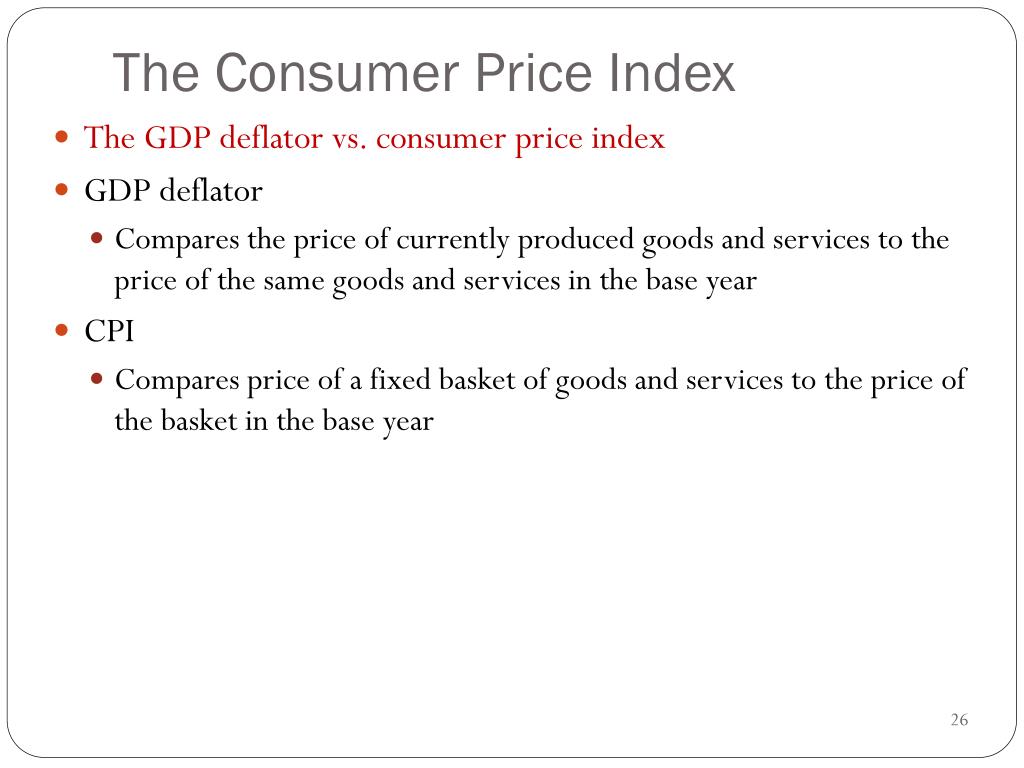 The Consumer Price Index

- The GDP deflator vs. consumer price index
- GDP deflator
  - Compares the price of currently produced goods and services to the price of the same goods and services in the base year
- CPI
  - Compares price of a fixed basket of goods and services to the price of the basket in the base year

26